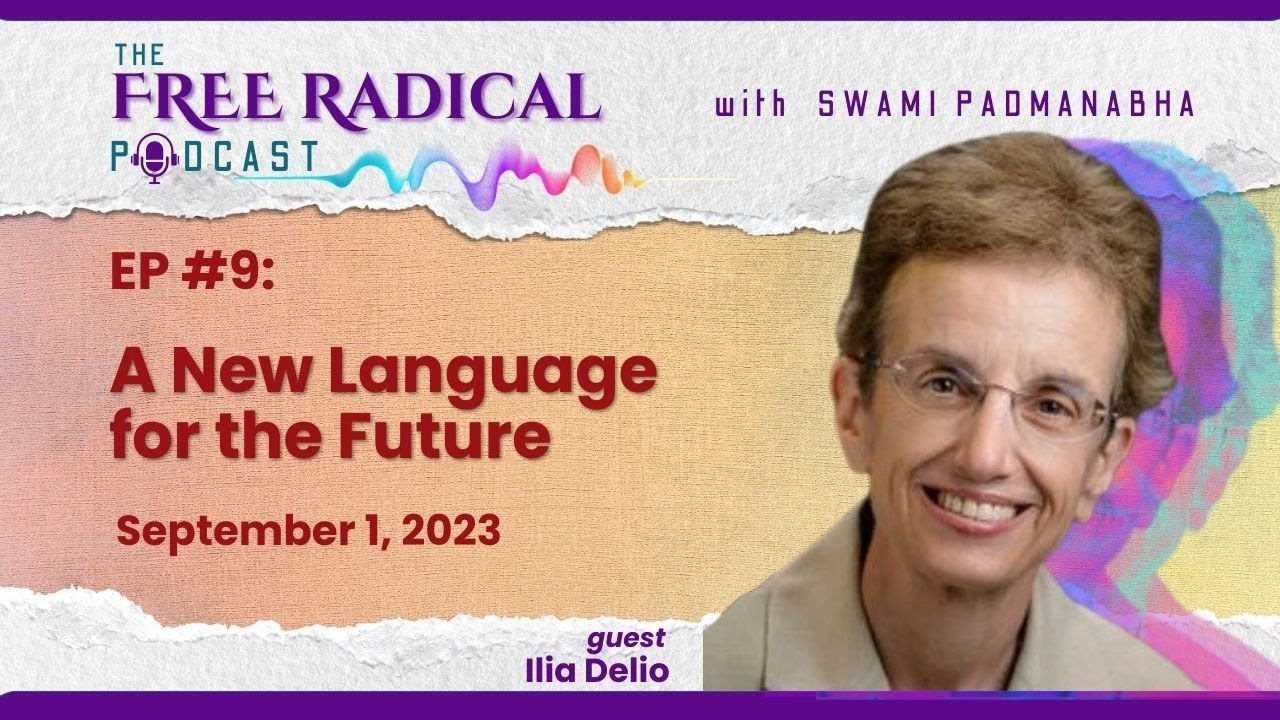 THE FREE RADICAL PODCAST

with SWAMI PADMANABHA

EP #9:

A New Language for the Future

September 1, 2023

guest
Ilia Delio